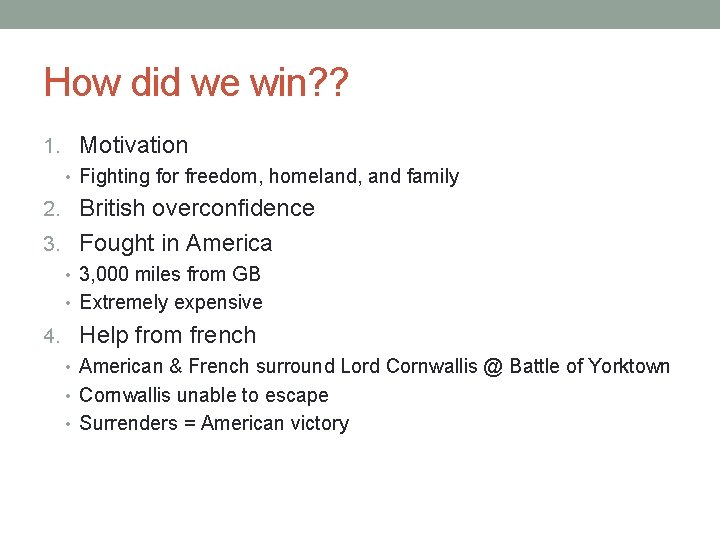 How did we win??

1. Motivation
• Fighting for freedom, homeland, and family
2. British overconfidence
3. Fought in America
• 3,000 miles from GB
• Extremely expensive
4. Help from french
• American & French surround Lord Cornwallis @ Battle of Yorktown
• Cornwallis unable to escape
• Surrenders = American victory